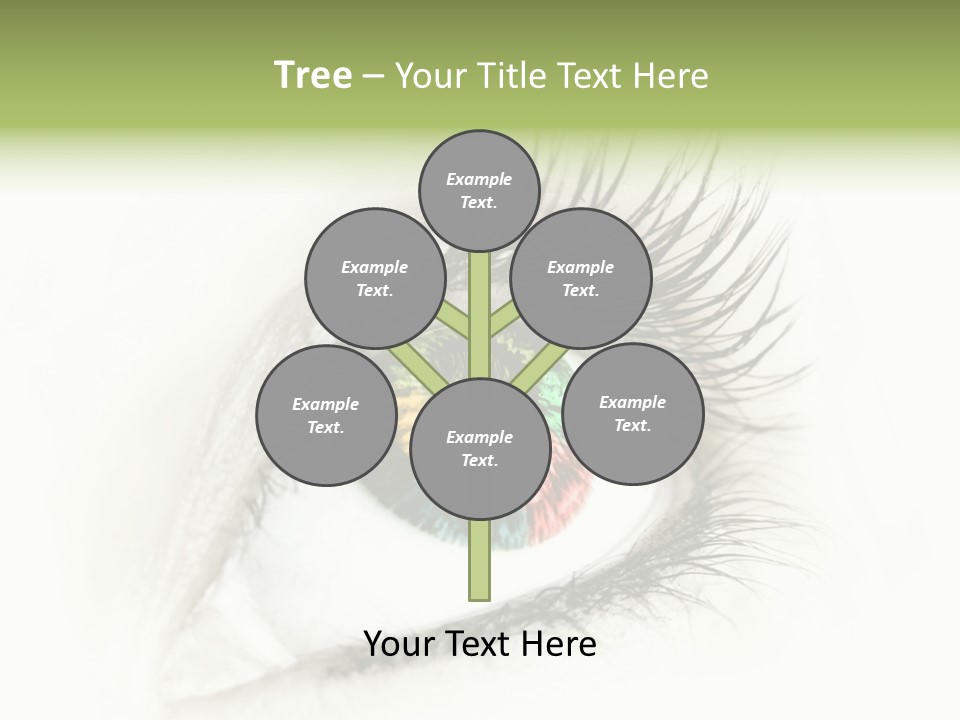 Tree – Your Title Text Here

Example Text.

Example Text.

Example Text.

Example Text.

Example Text.

Example Text.

Your Text Here